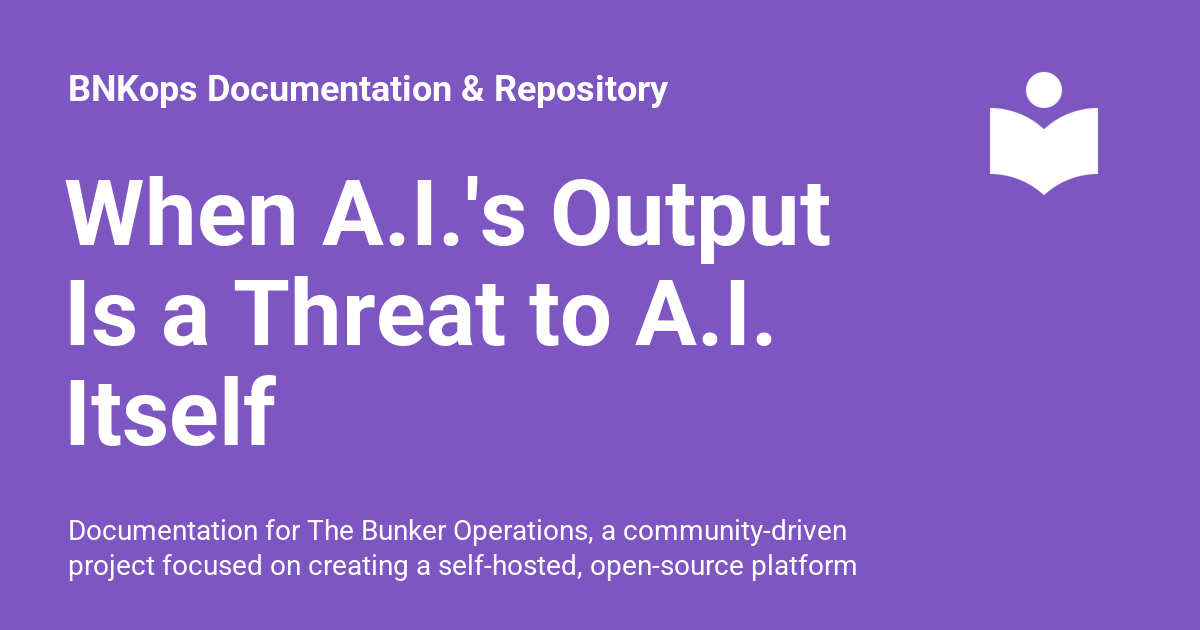 BNKops Documentation & Repository

When A.I.'s Output Is a Threat to A.I. Itself

Documentation for The Bunker Operations, a community-driven project focused on creating a self-hosted, open-source platform